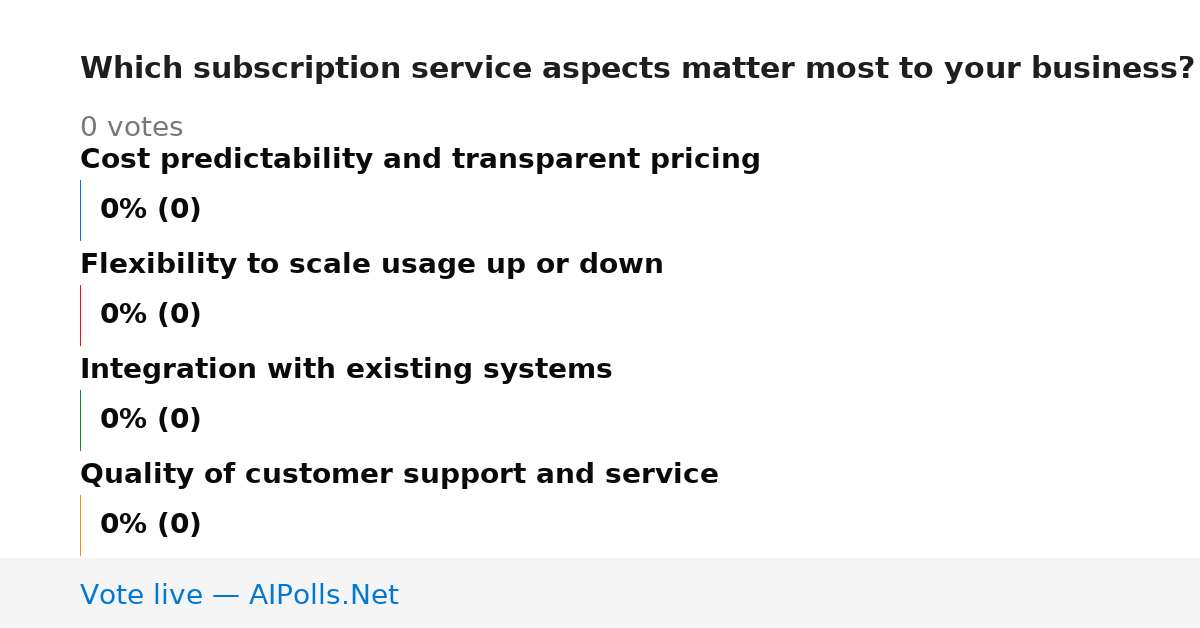 Which subscription service aspects matter most to your business?

0 votes

Cost predictability and transparent pricing

0% (0)

Flexibility to scale usage up or down

0% (0)

Integration with existing systems

0% (0)

Quality of customer support and service

0% (0)

Vote live — AIPolls.Net